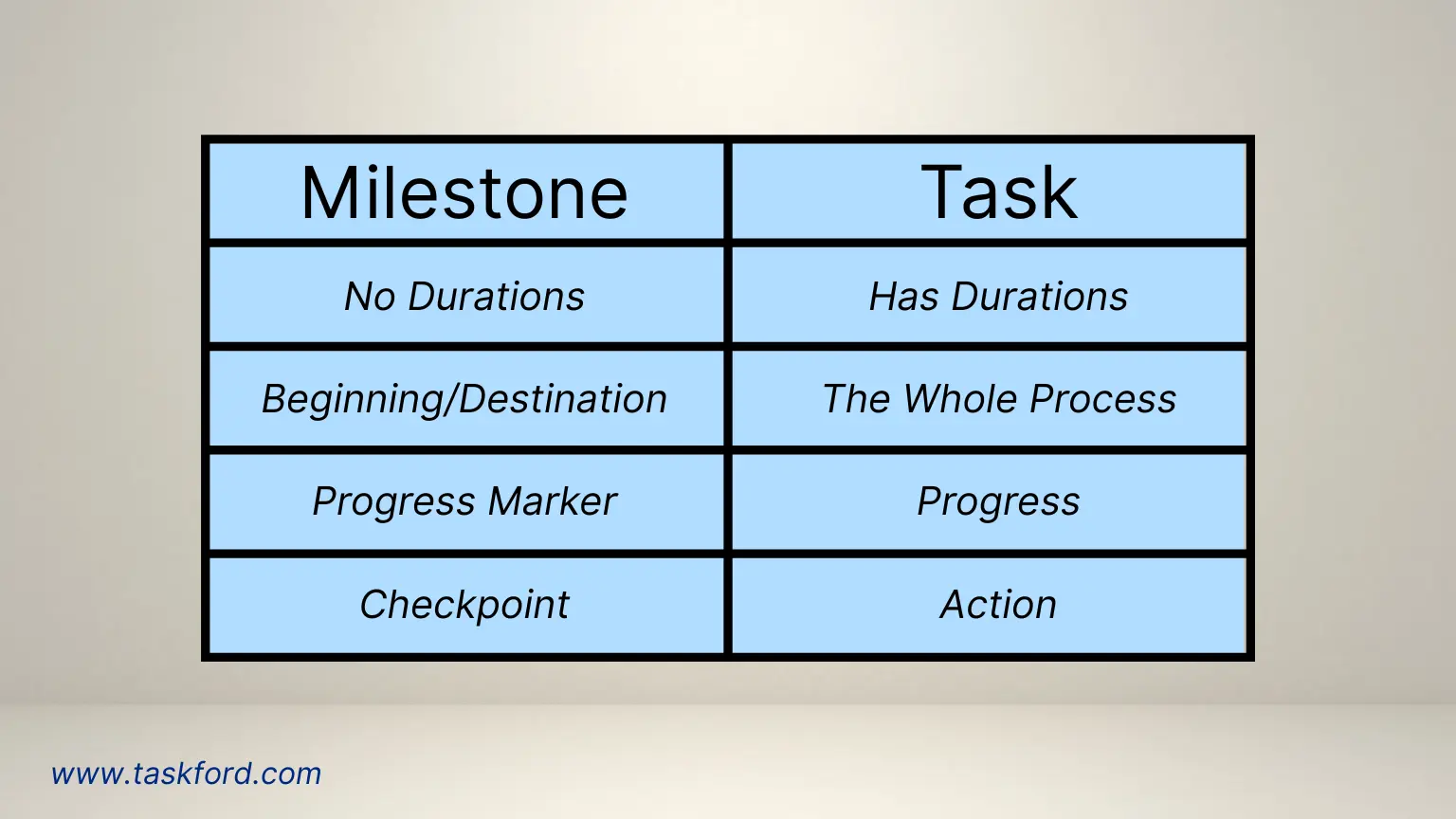 | Milestone | Task |
|---|---|
| No Durations | Has Durations |
| Beginning/Destination | The Whole Process |
| Progress Marker | Progress |
| Checkpoint | Action |

www.taskford.com